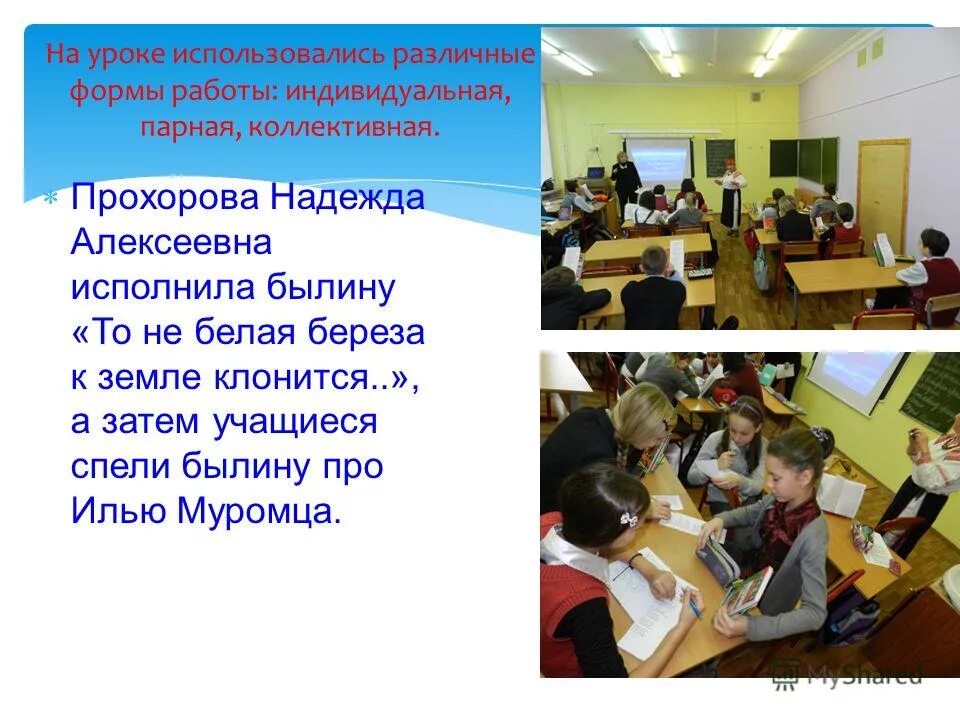 На уроке использовались различные формы работы: индивидуальная, парная, коллективная.

Прохорова Надежда Алексеевна исполнила былину «То не белая береза к земле клонится..», а затем учащиеся спели былину про Илью Муромца.

MyShared